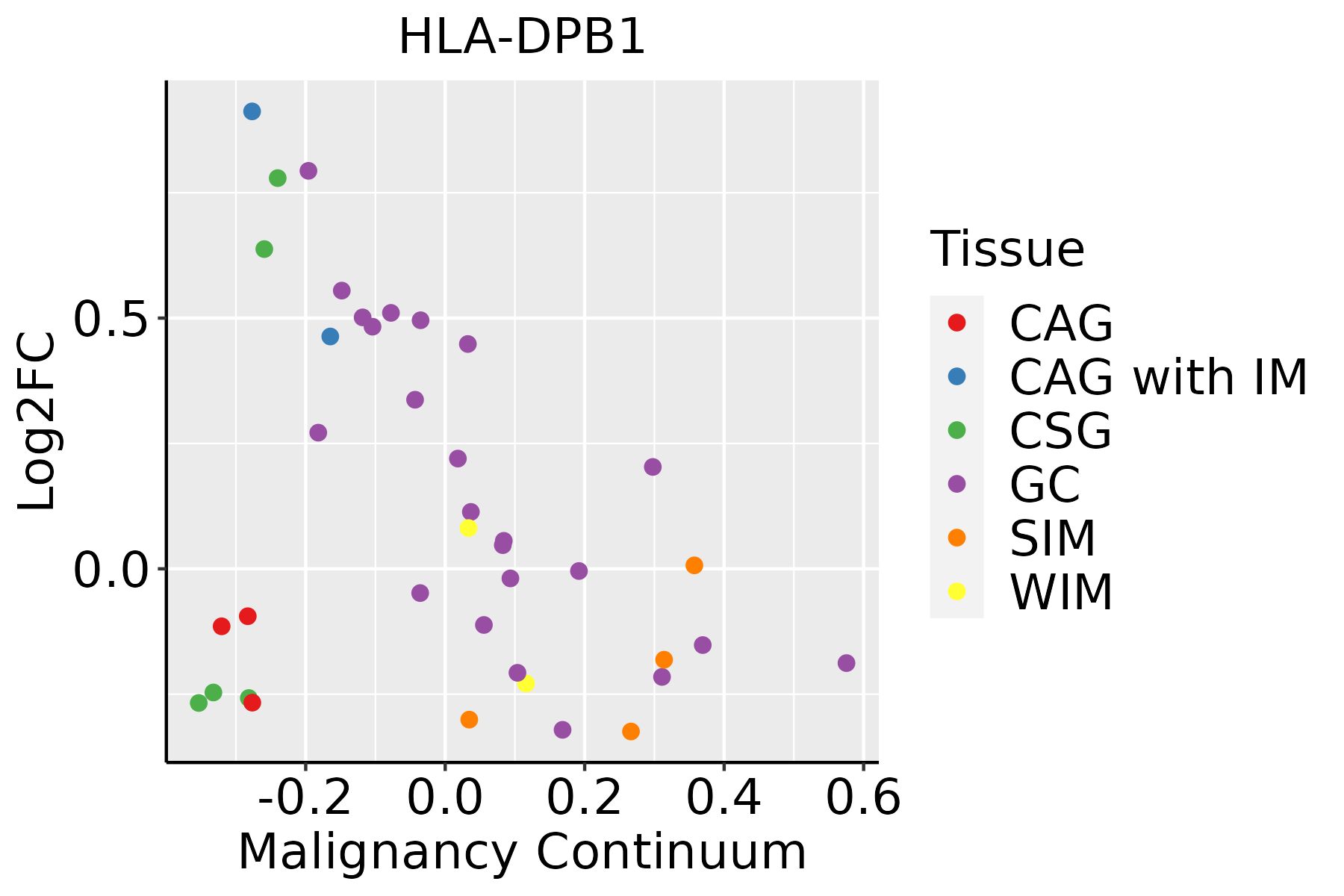 HLA-DPB1

Log2FC

0.5
0.0

-0.2
0.0
0.2
0.4
0.6

Malignancy Continuum

Tissue
CAG
CAG with IM
CSG
GC
SIM
WIM